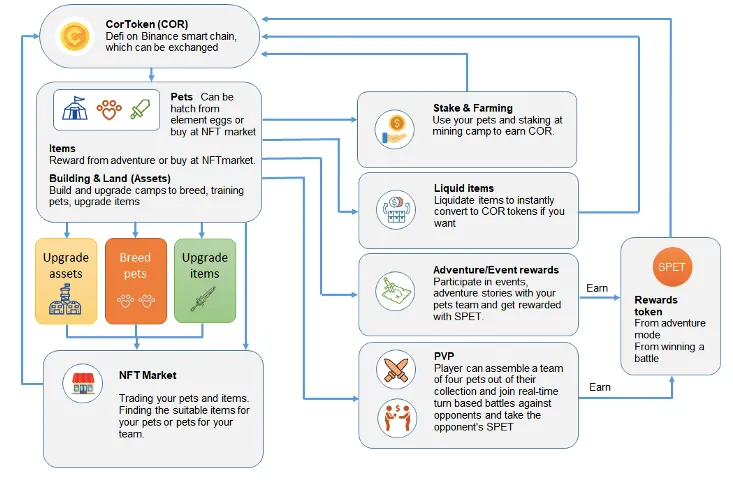 CorToken (COR)
Defi on Binance smart chain, which can be exchanged

Pets Can be hatch from element eggs or buy at NFT market

Items
Reward from adventure or buy at NFTmarket.

Building & Land (Assets)
Build and upgrade camps to breed, training pets, upgrade items

Upgrade assets

Breed pets

Upgrade items

NFT Market
Trading your pets and items. Finding the suitable items for your pets or pets for your team.

Stake & Farming
Use your pets and staking at mining camp to earn COR.

Liquid items
Liquidate items to instantly convert to COR tokens if you want

Adventure/Event rewards
Participate in events, adventure stories with your pets team and get rewarded with SPET.

PVP
Player can assemble a team of four pets out of their collection and join real-time turn based battles against opponents and take the opponent's SPET

Earn

Earn

SPET

Rewards token
From adventure mode
From winning a battle